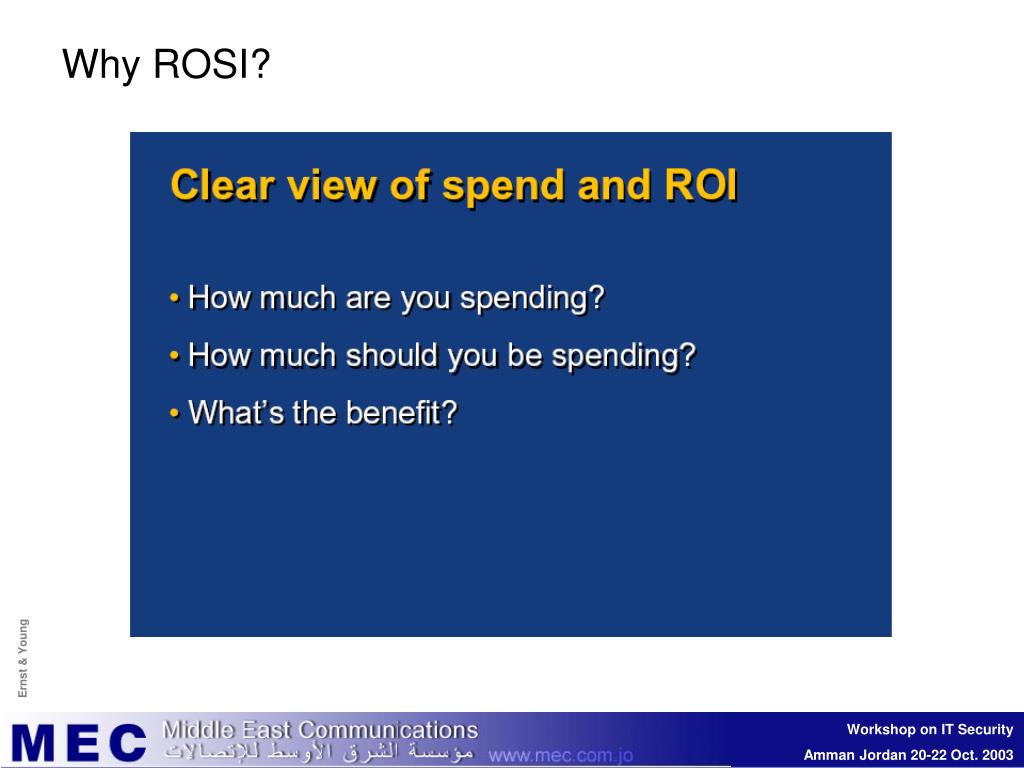 Why ROSI?

Clear view of spend and ROI

• How much are you spending?
• How much should you be spending?
• What's the benefit?

Ernst & Young

MEC Middle East Communications
مؤسسة الشرق الأوسط للإتصالات www.mec.com.jo

Workshop on IT Security
Amman Jordan 20-22 Oct. 2003